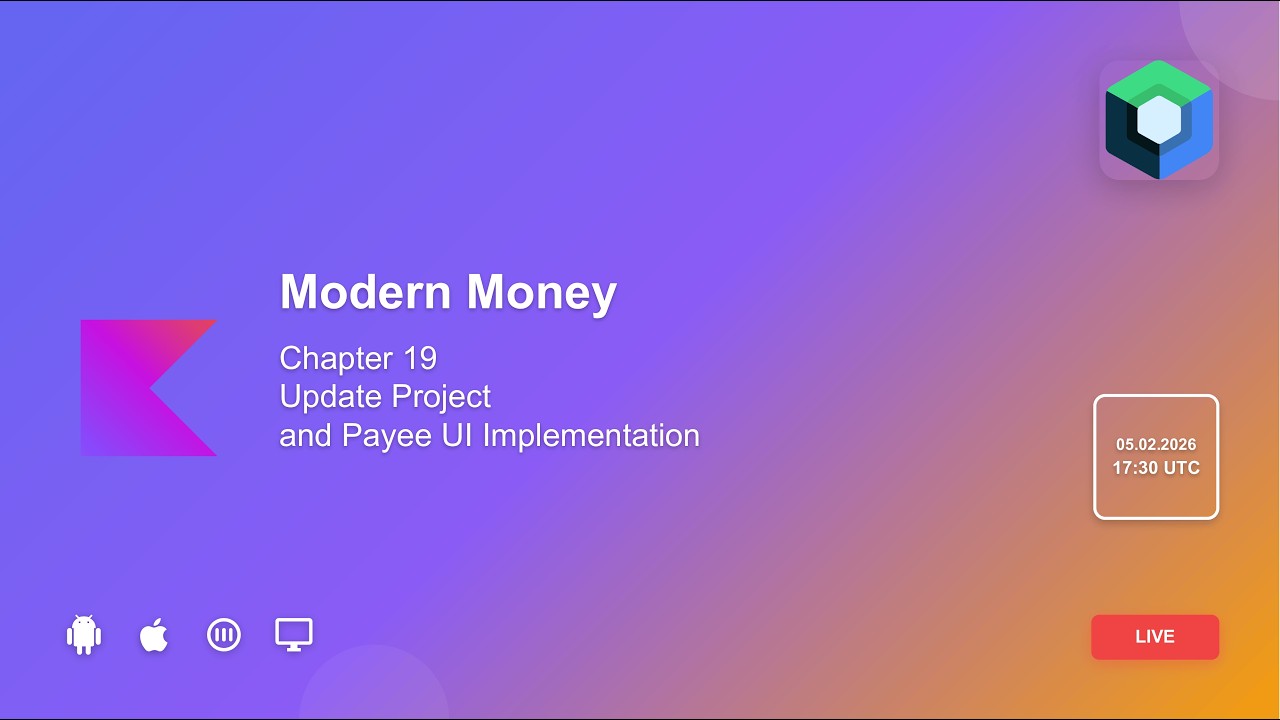 Modern Money

Chapter 19
Update Project
and Payee UI Implementation

05.02.2026
17:30 UTC

LIVE